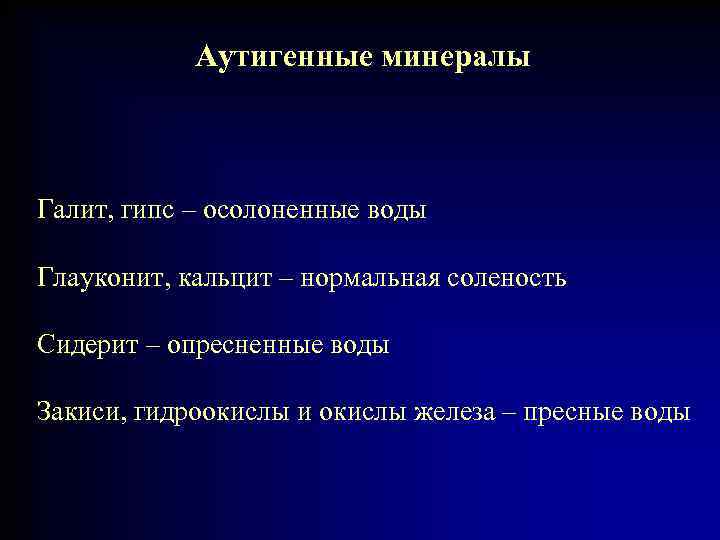 Аутигенные минералы

Галит, гипс – осолоненные воды

Глауконит, кальцит – нормальная соленость

Сидерит – опресненные воды

Закиси, гидроокислы и окислы железа – пресные воды